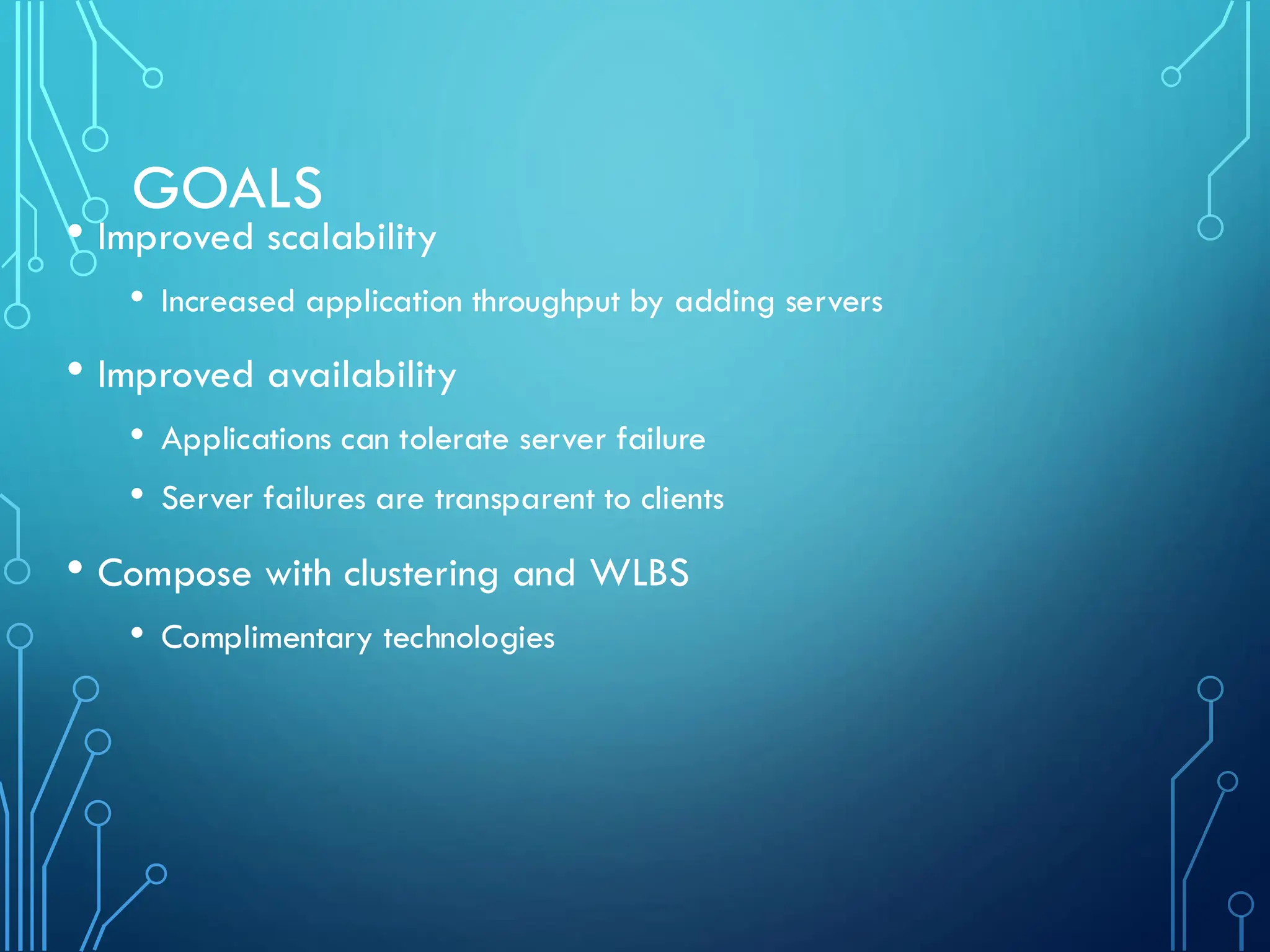 GOALS

• Improved scalability

• Increased application throughput by adding servers

• Improved availability

• Applications can tolerate server failure

• Server failures are transparent to clients

• Compose with clustering and WLBS

• Complimentary technologies